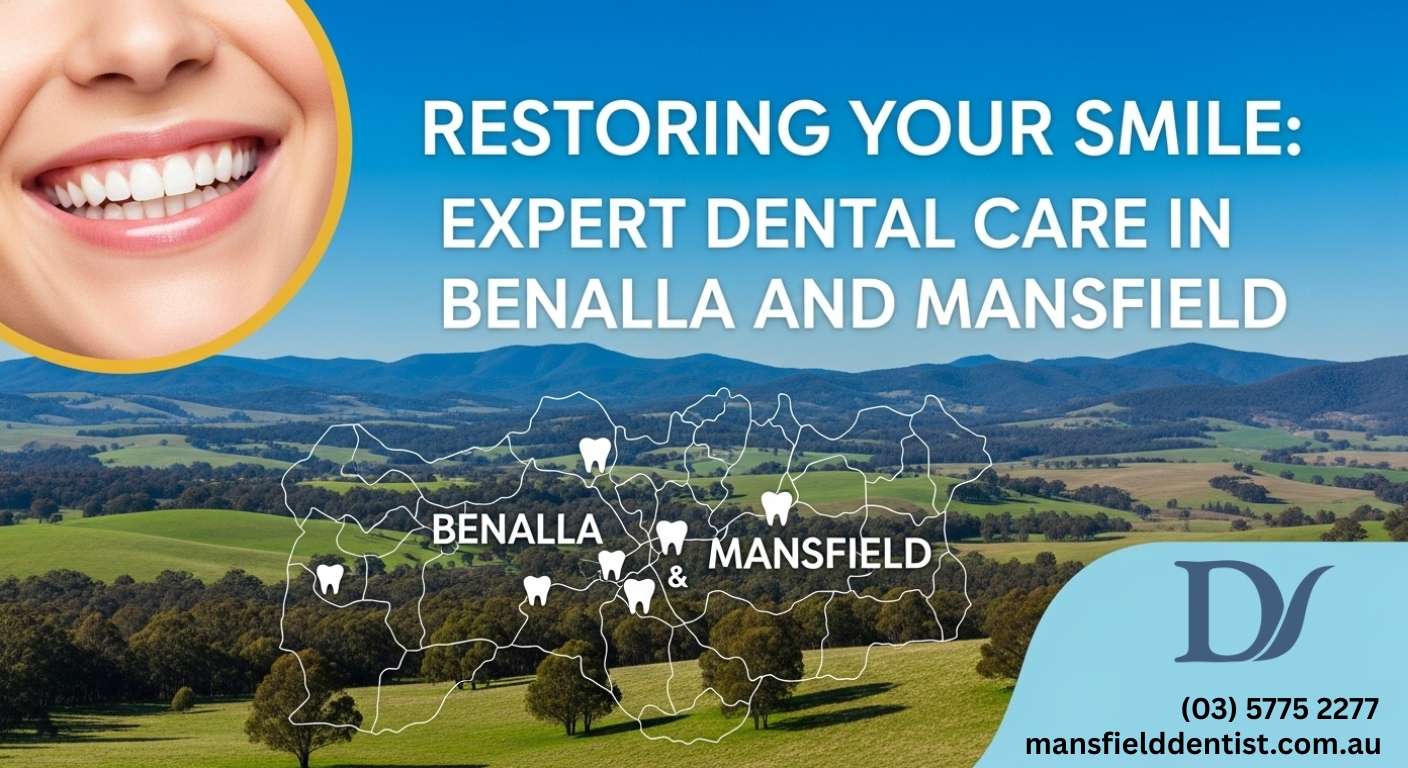 RESTORING YOUR SMILE:
EXPERT DENTAL CARE IN BENALLA AND MANSFIELD

BENALLA
&
MANSFIELD

D

(03) 5775 2277
mansfielddentist.com.au